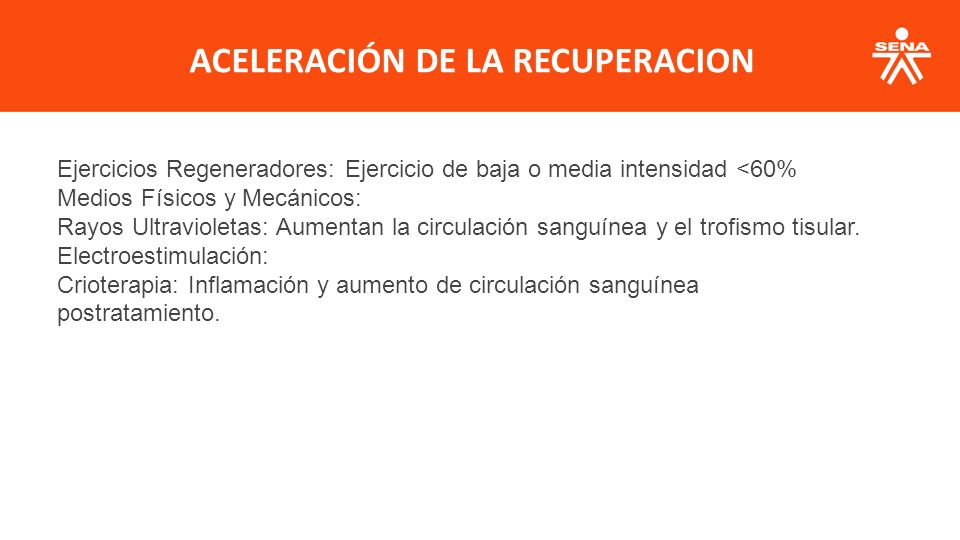 ACELERACIÓN DE LA RECUPERACION

SENA

Ejercicios Regeneradores: Ejercicio de baja o media intensidad <60%
Medios Físicos y Mecánicos:
Rayos Ultravioletas: Aumentan la circulación sanguínea y el trofismo tisular.
Electroestimulación:
Crioterapia: Inflamación y aumento de circulación sanguínea postratamiento.